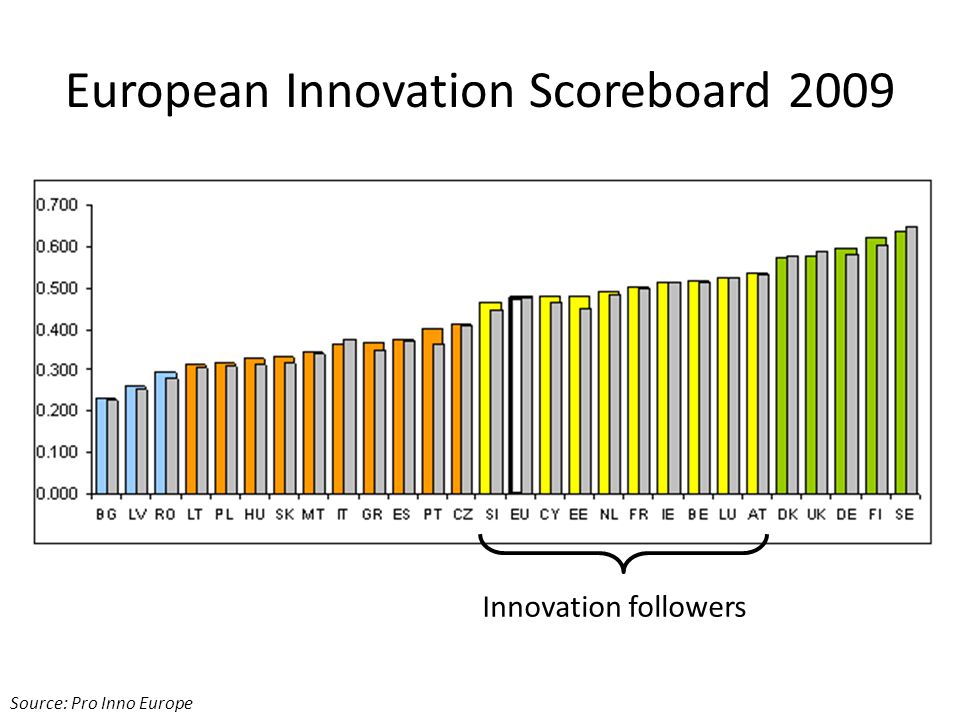 European Innovation Scoreboard 2009

0.700
0.600
0.500
0.400
0.300
0.200
0.100
0.000

BG LV RO LT PL HU SK MT IT GR ES PT CZ SI EU CY EE NL FR IE BE LU AT DK UK DE FI SE

Innovation followers

Source: Pro Inno Europe